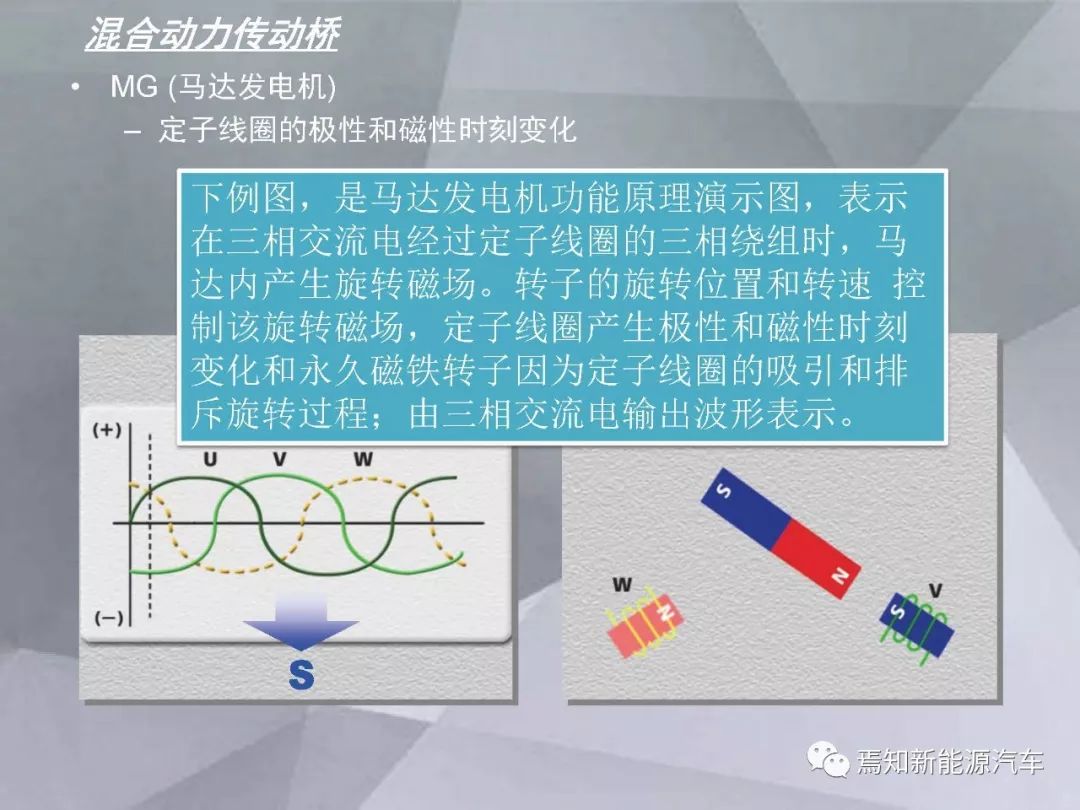 混合动力传动桥

• MG (马达发电机)
  – 定子线圈的极性和磁性时刻变化

下例图，是马达发电机功能原理演示图，表示在三相交流电经过定子线圈的三相绕组时，马达内产生旋转磁场。转子的旋转位置和转速 控制该旋转磁场，定子线圈产生极性和磁性时刻变化和永久磁铁转子因为定子线圈的吸引和排斥旋转过程；由三相交流电输出波形表示。

(+)
U V W
(−)
S

S
N
W
N
S
V

焉知新能源汽车